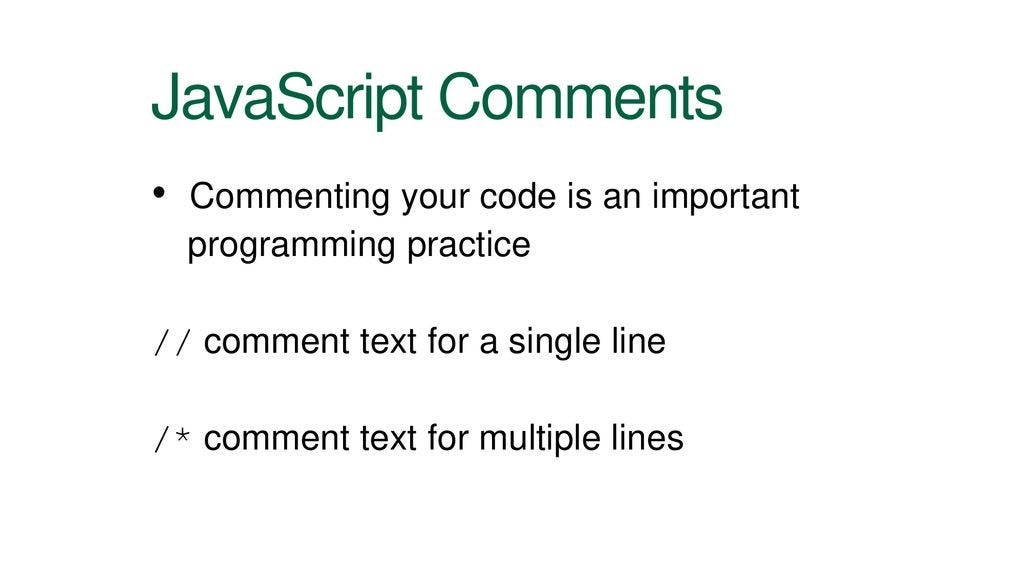 JavaScript Comments

• Commenting your code is an important programming practice

// comment text for a single line

/* comment text for multiple lines